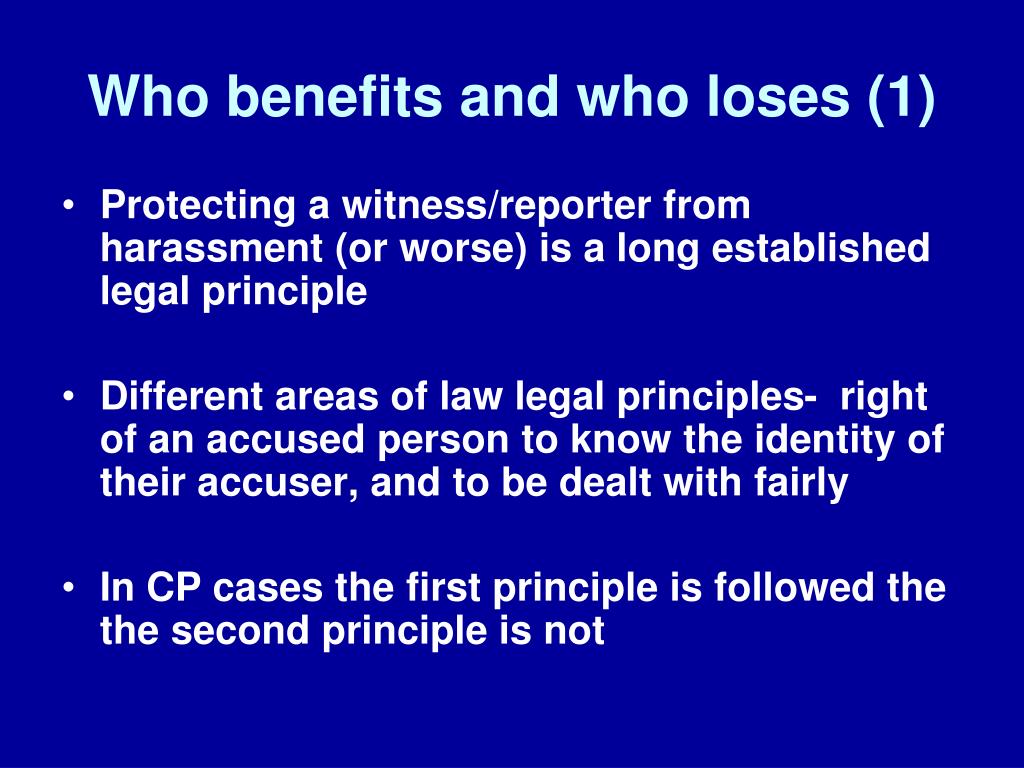 Who benefits and who loses (1)

• Protecting a witness/reporter from harassment (or worse) is a long established legal principle

• Different areas of law legal principles- right of an accused person to know the identity of their accuser, and to be dealt with fairly

• In CP cases the first principle is followed the the second principle is not